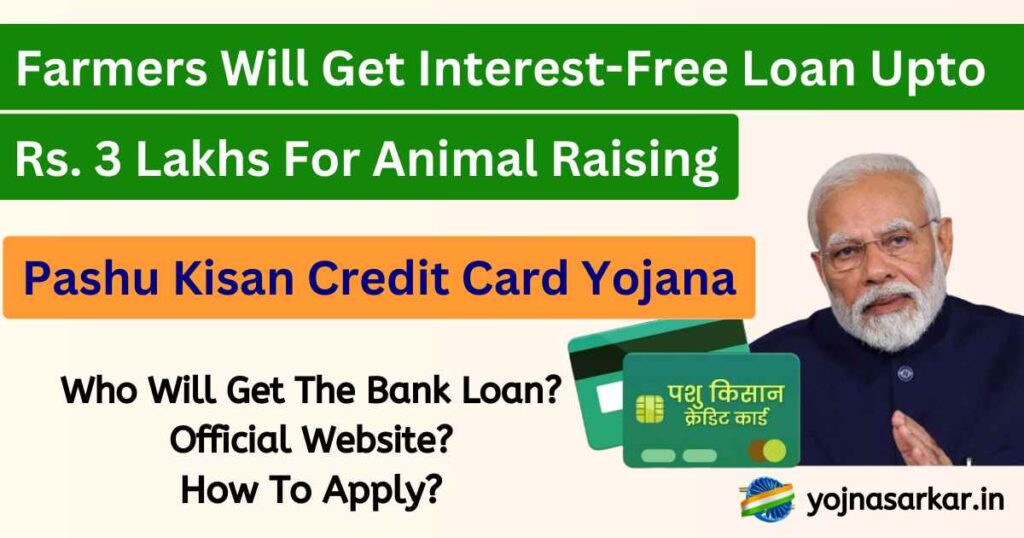 Farmers Will Get Interest-Free Loan Upto

Rs. 3 Lakhs For Animal Raising

Pashu Kisan Credit Card Yojana

Who Will Get The Bank Loan?
Official Website?
How To Apply?

पशु किसान
क्रेडिट कार्ड

yojnasarkar.in